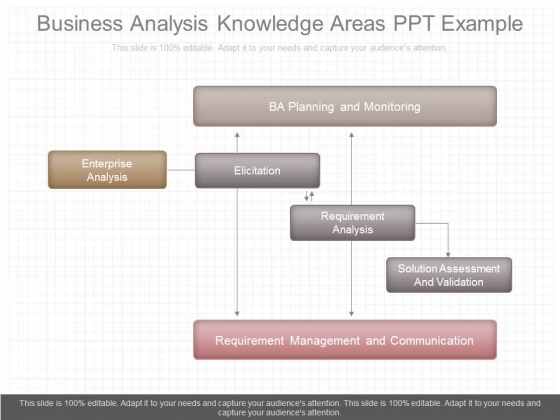 Business Analysis Knowledge Areas PPT Example

This slide is 100% editable. Adapt it to your needs and capture your audience's attention.

BA Planning and Monitoring

Enterprise Analysis

Elicitation

Requirement Analysis

Solution Assessment And Validation

Requirement Management and Communication

This slide is 100% editable. Adapt it to your needs and capture your audience's attention. This slide is 100% editable. Adapt it to your needs and capture your audience's attention.